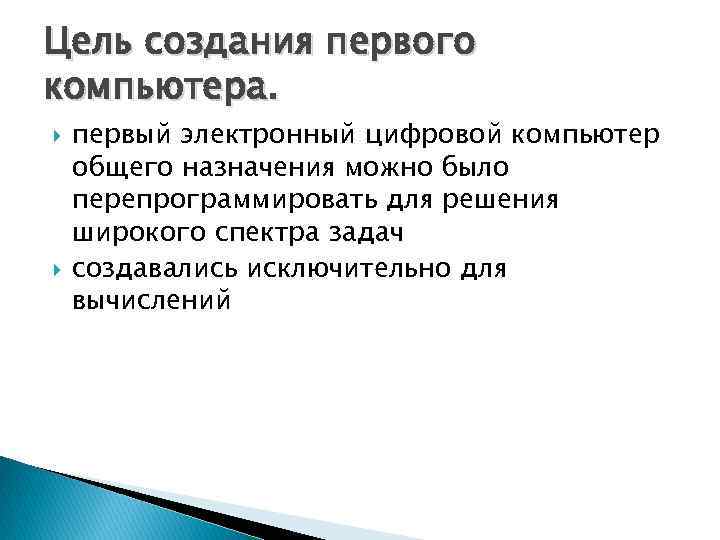 Цель создания первого компьютера.

первый электронный цифровой компьютер общего назначения можно было перепрограммировать для решения широкого спектра задач

создавались исключительно для вычислений